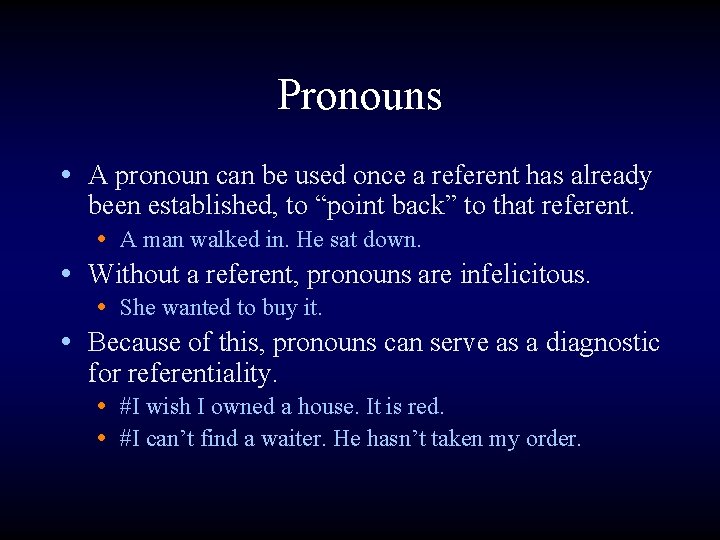 Pronouns

• A pronoun can be used once a referent has already been established, to “point back” to that referent.
  • A man walked in. He sat down.
• Without a referent, pronouns are infelicitous.
  • She wanted to buy it.
• Because of this, pronouns can serve as a diagnostic for referentiality.
  • #I wish I owned a house. It is red.
  • #I can’t find a waiter. He hasn’t taken my order.